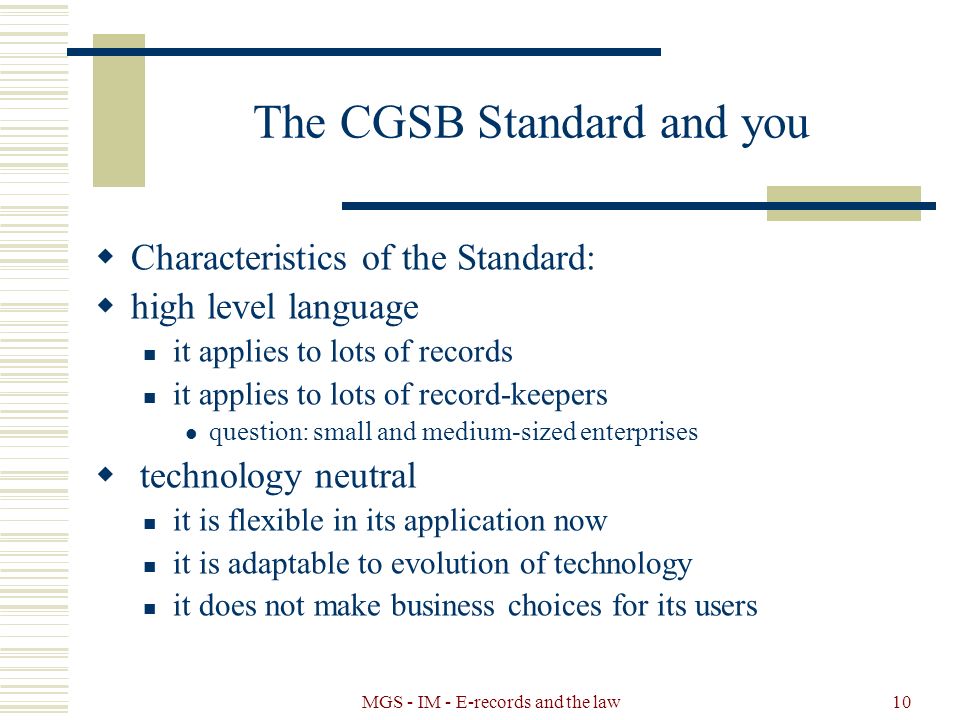 The CGSB Standard and you

- Characteristics of the Standard:
- high level language
  - it applies to lots of records
  - it applies to lots of record-keepers
    - question: small and medium-sized enterprises
- technology neutral
  - it is flexible in its application now
  - it is adaptable to evolution of technology
  - it does not make business choices for its users

MGS - IM - E-records and the law

10